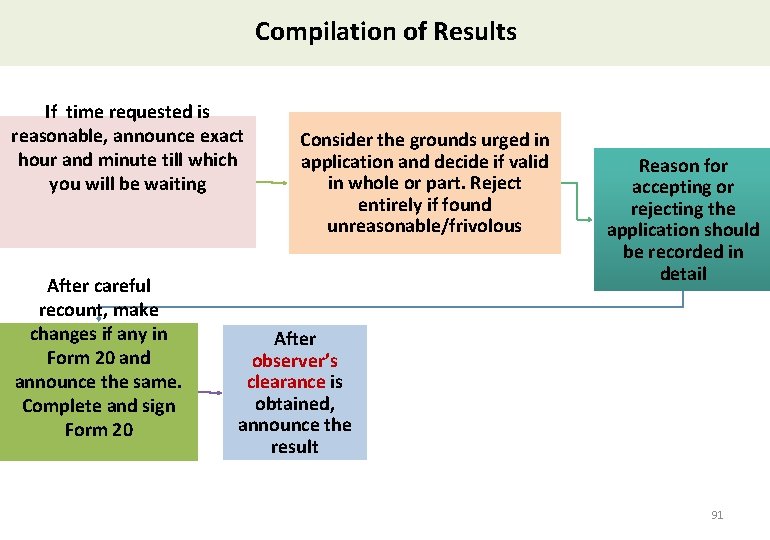 Compilation of Results

If time requested is reasonable, announce exact hour and minute till which you will be waiting

Consider the grounds urged in application and decide if valid in whole or part. Reject entirely if found unreasonable/frivolous

Reason for accepting or rejecting the application should be recorded in detail

After careful recount, make changes if any in Form 20 and announce the same. Complete and sign Form 20

After observer's clearance is obtained, announce the result

91